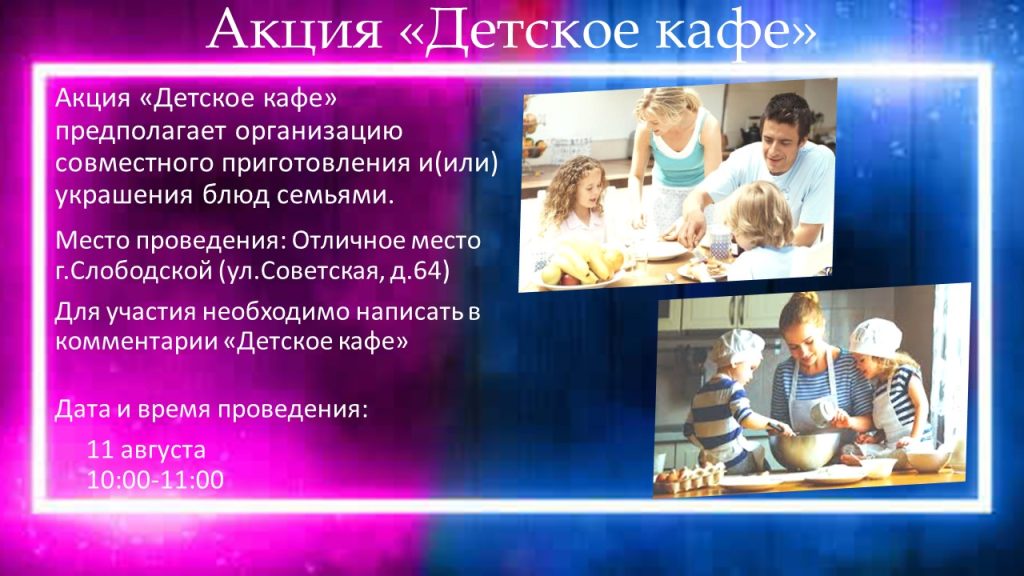 Акция «Детское кафе»

Акция «Детское кафе» предполагает организацию совместного приготовления и(или) украшения блюд семьями.

Место проведения: Отличное место г.Слободской (ул.Советская, д.64)

Для участия необходимо написать в комментарии «Детское кафе»

Дата и время проведения:

11 августа
10:00-11:00